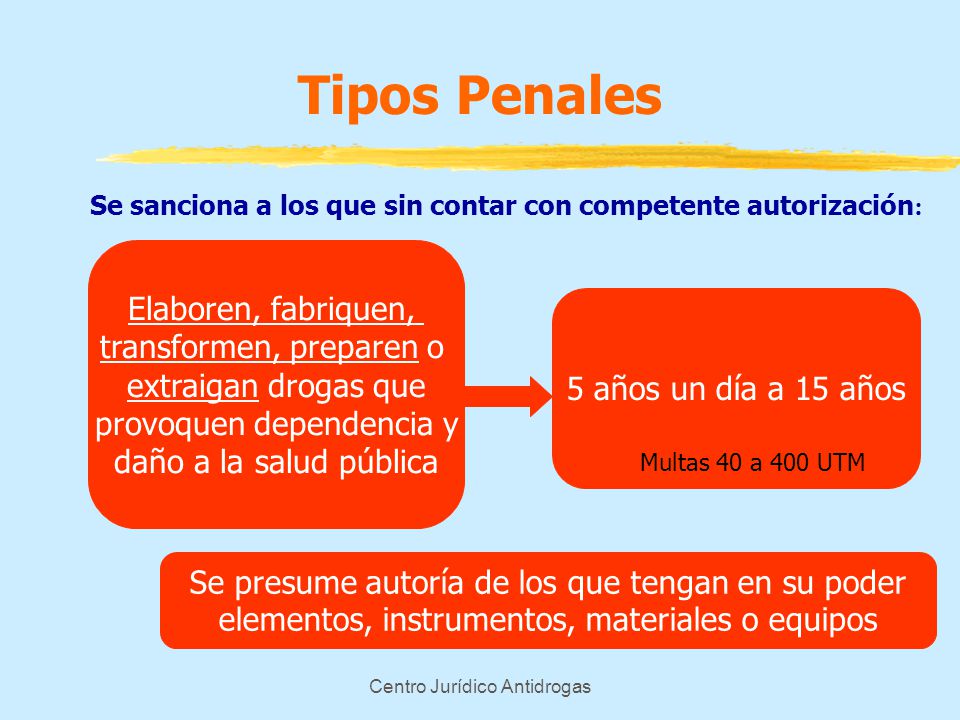 Tipos Penales

Se sanciona a los que sin contar con competente autorización:

Elaboren, fabriquen, transformen, preparen o extraigan drogas que provoquen dependencia y daño a la salud pública

5 años un día a 15 años

Multas 40 a 400 UTM

Se presume autoría de los que tengan en su poder elementos, instrumentos, materiales o equipos

Centro Jurídico Antidrogas